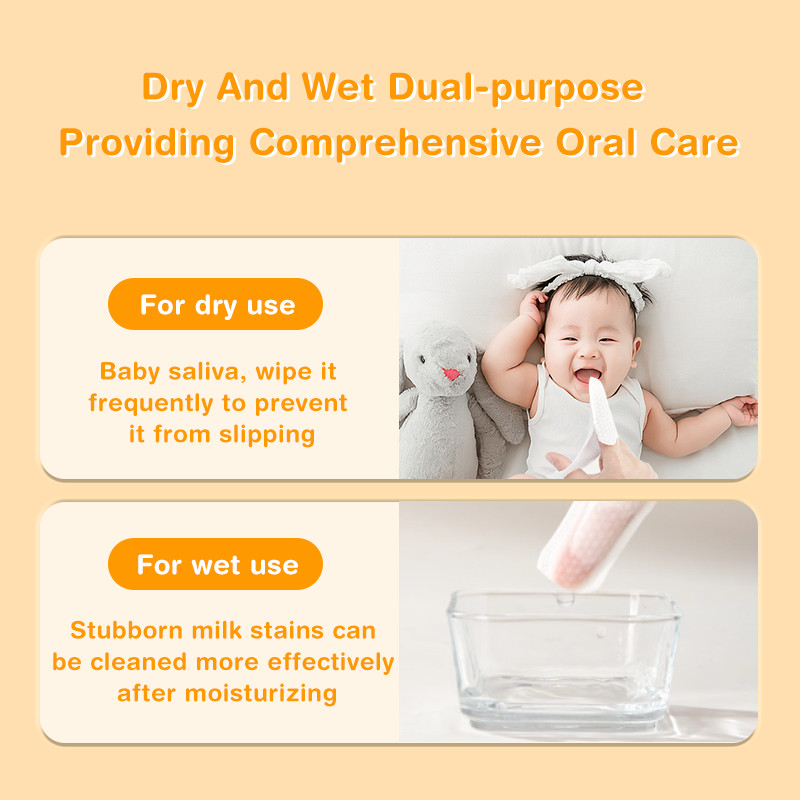 Dry And Wet Dual-purpose
Providing Comprehensive Oral Care

For dry use

Baby saliva, wipe it frequently to prevent it from slipping

For wet use

Stubborn milk stains can be cleaned more effectively after moisturizing